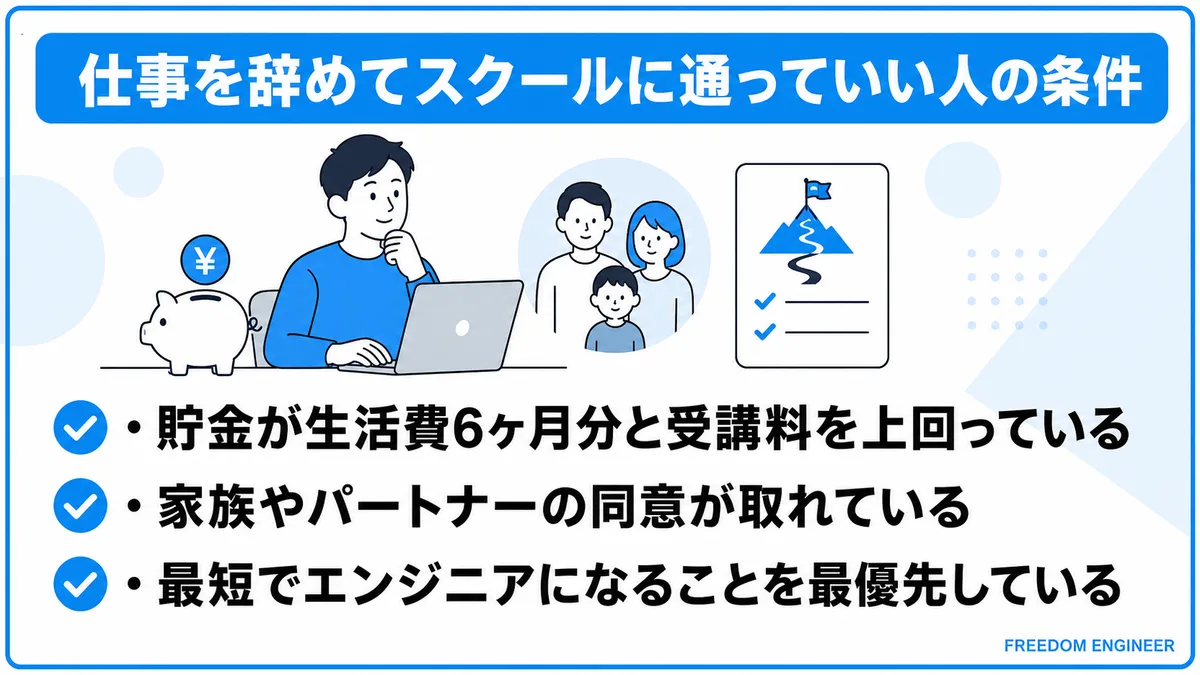 仕事を辞めてスクールに通っていい人の条件

¥

・貯金が生活費6ヶ月分と受講料を上回っている

・家族やパートナーの同意が取れている

・最短でエンジニアになることを最優先している

FREEDOM ENGINEER